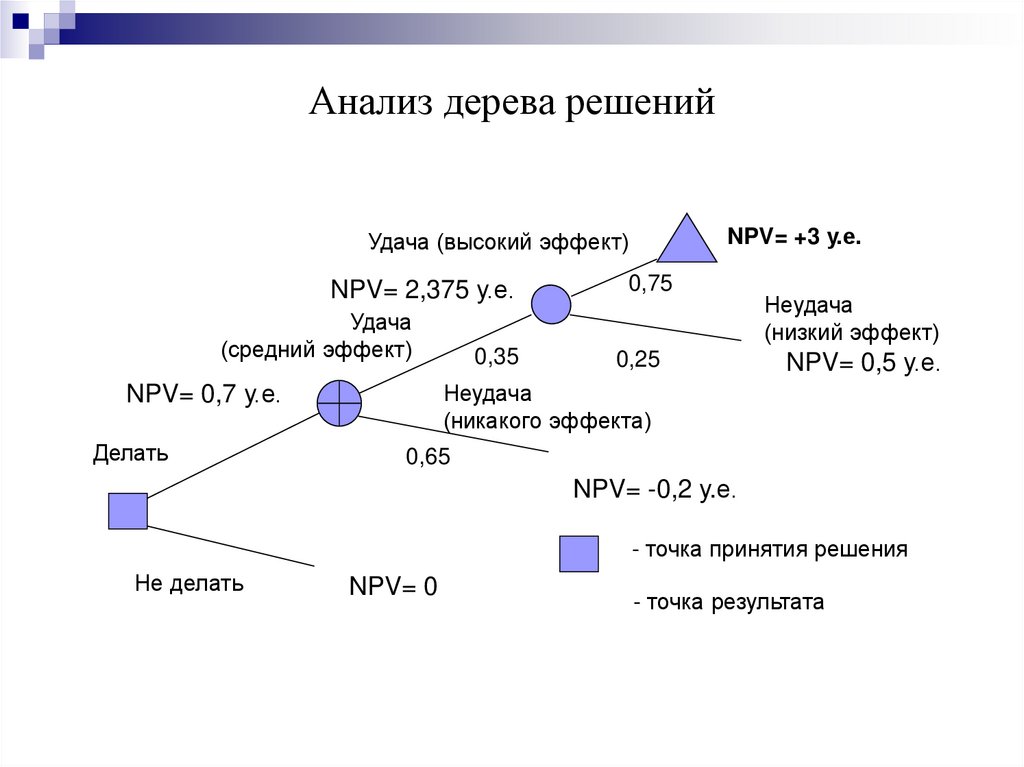 Анализ дерева решений

Удача (высокий эффект)

NPV= +3 у.е.

NPV= 2,375 у.е.

0,75

Удача (средний эффект)

Неудача (низкий эффект)

0,35

0,25

NPV= 0,5 у.е.

NPV= 0,7 у.е.

Неудача (никакого эффекта)

Делать

0,65

NPV= -0,2 у.е.

- точка принятия решения

Не делать

NPV= 0

- точка результата